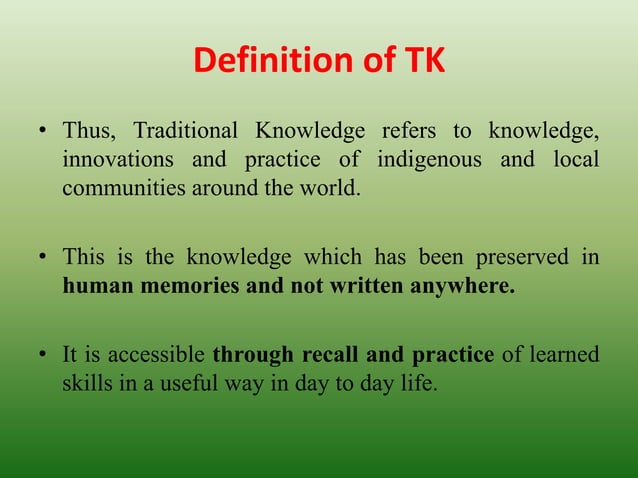 Definition of TK

• Thus, Traditional Knowledge refers to knowledge, innovations and practice of indigenous and local communities around the world.

• This is the knowledge which has been preserved in human memories and not written anywhere.

• It is accessible through recall and practice of learned skills in a useful way in day to day life.